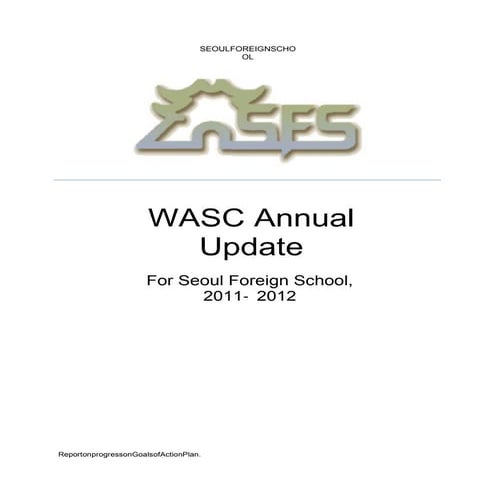 SEOULFOREIGNSCHO
OL

SFS

WASC Annual Update

For Seoul Foreign School, 2011- 2012

ReportonprogressonGoalsofActionPlan.